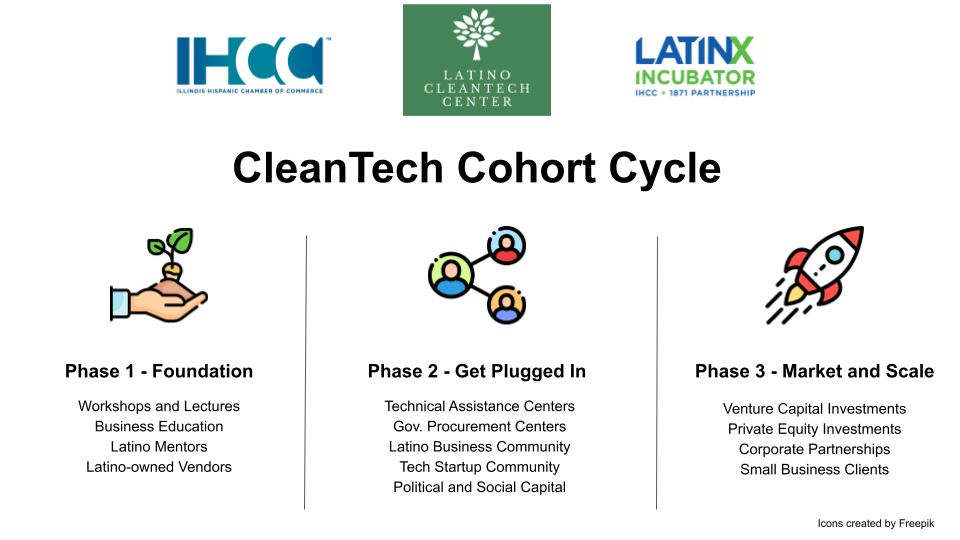 IHCC™
ILLINOIS HISPANIC CHAMBER OF COMMERCE

LATINO CLEANTECH CENTER

LATINX INCUBATOR
IHCC + 1871 PARTNERSHIP

CleanTech Cohort Cycle

Phase 1 - Foundation

Workshops and Lectures
Business Education
Latino Mentors
Latino-owned Vendors

Phase 2 - Get Plugged In

Technical Assistance Centers
Gov. Procurement Centers
Latino Business Community
Tech Startup Community
Political and Social Capital

Phase 3 - Market and Scale

Venture Capital Investments
Private Equity Investments
Corporate Partnerships
Small Business Clients

Icons created by Freepik